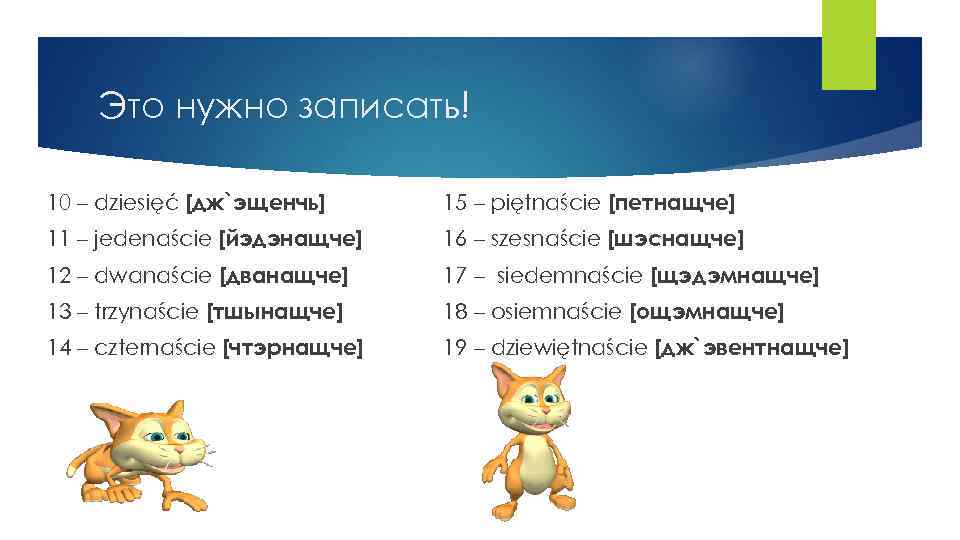 Это нужно записать!

10 – dziesięć [дж`эщенчь]
11 – jedenaście [йэдэнащче]
12 – dwanaście [дванащче]
13 – trzynaście [тшынащче]
14 – czternaście [чтэрнащче]

15 – piętnaście [петнащче]
16 – szesnaście [шэснащче]
17 – siedemnaście [щэдэмнащче]
18 – osiemnaście [ощэмнащче]
19 – dziewiętnaście [дж`эвентнащче]